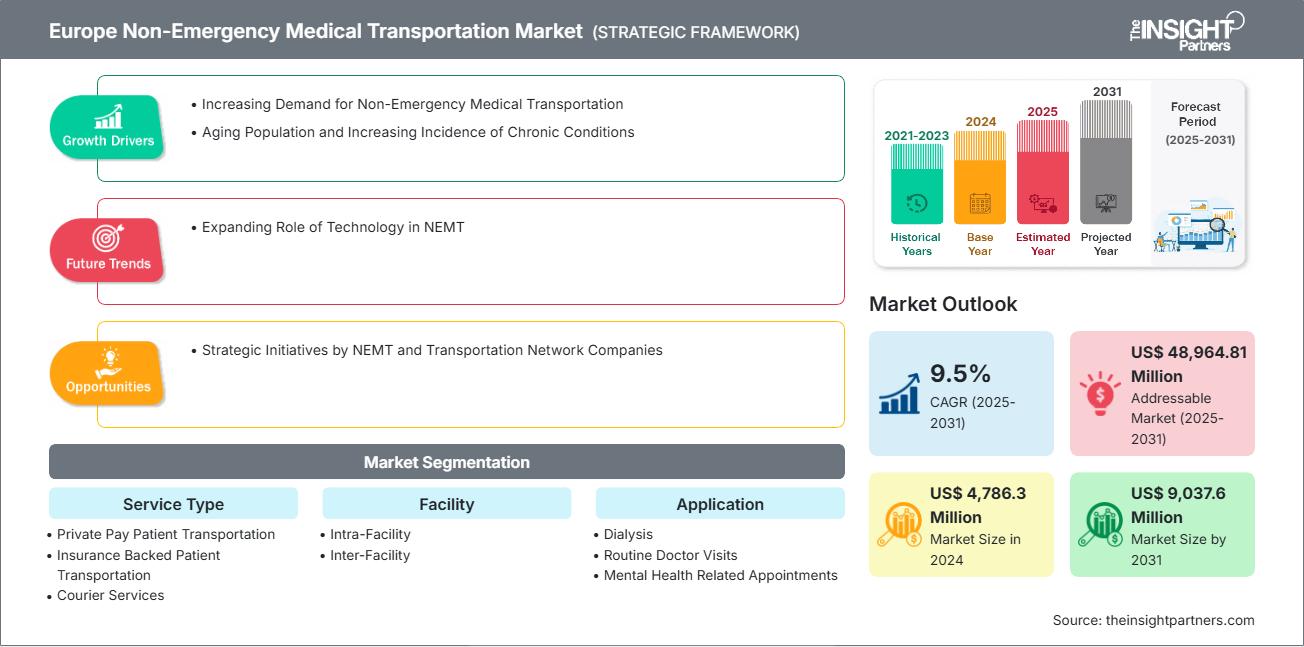 Europe Non-Emergency Medical Transportation Market (STRATEGIC FRAMEWORK)

The INSIGHT Partners

Growth Drivers
• Increasing Demand for Non-Emergency Medical Transportation
• Aging Population and Increasing Incidence of Chronic Conditions

Future Trends
• Expanding Role of Technology in NEMT

Opportunities
• Strategic Initiatives by NEMT and Transportation Network Companies

2021-2023 Historical Years
2024 Base Year
2025 Estimated Year
2031 Projected Year
Forecast Period (2025-2031)

Market Outlook

9.5% CAGR (2025-2031)

US$ 48,964.81 Million Addressable Market (2025-2031)

US$ 4,786.3 Million Market Size in 2024

US$ 9,037.6 Million Market Size by 2031

Market Segmentation

Service Type
• Private Pay Patient Transportation
• Insurance Backed Patient Transportation
• Courier Services

Facility
• Intra-Facility
• Inter-Facility

Application
• Dialysis
• Routine Doctor Visits
• Mental Health Related Appointments

Source: theinsightpartners.com